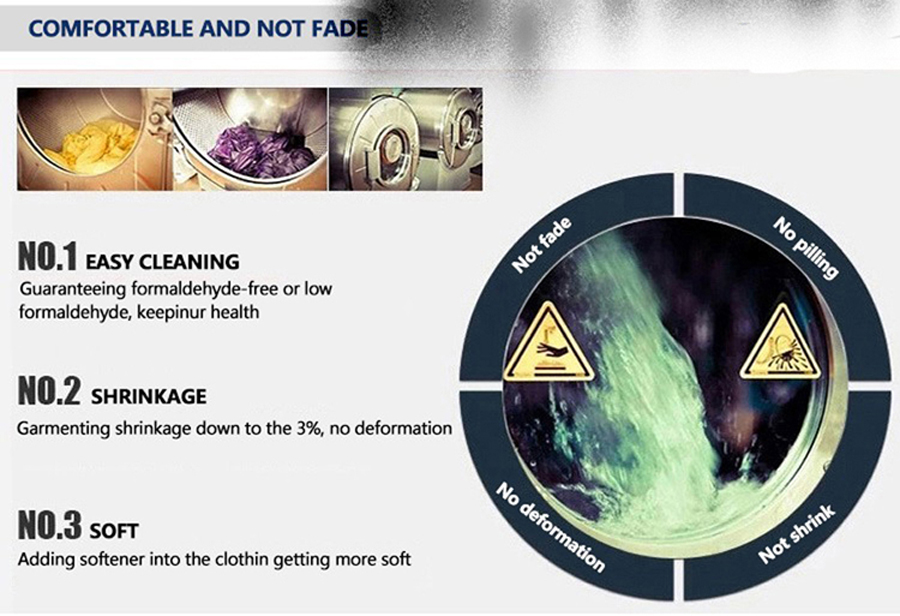 COMFORTABLE AND NOT FADE

NO.1 EASY CLEANING
Guaranteeing formaldehyde-free or low formaldehyde, keepinur health

NO.2 SHRINKAGE
Garmenting shrinkage down to the 3%, no deformation

NO.3 SOFT
Adding softener into the clothin getting more soft

Not fade

No pilling

No deformation

Not shrink